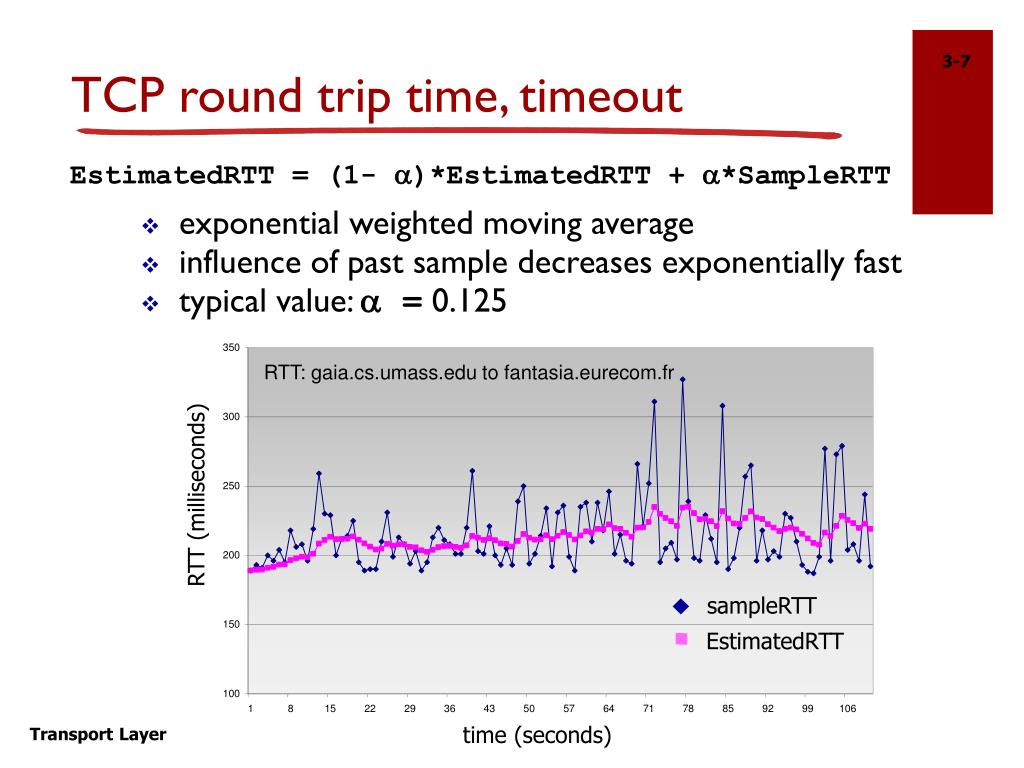 3-7

TCP round trip time, timeout

EstimatedRTT = (1- $\alpha$)*EstimatedRTT + $\alpha$*SampleRTT

❖ exponential weighted moving average
❖ influence of past sample decreases exponentially fast
❖ typical value: $\alpha$ = 0.125

RTT: gaia.cs.umass.edu to fantasia.eurecom.fr

RTT (milliseconds)

350
300
250
200
150
100

1 8 15 22 29 36 43 50 57 64 71 78 85 92 99 106

sampleRTT
EstimatedRTT

time (seconds)

Transport Layer